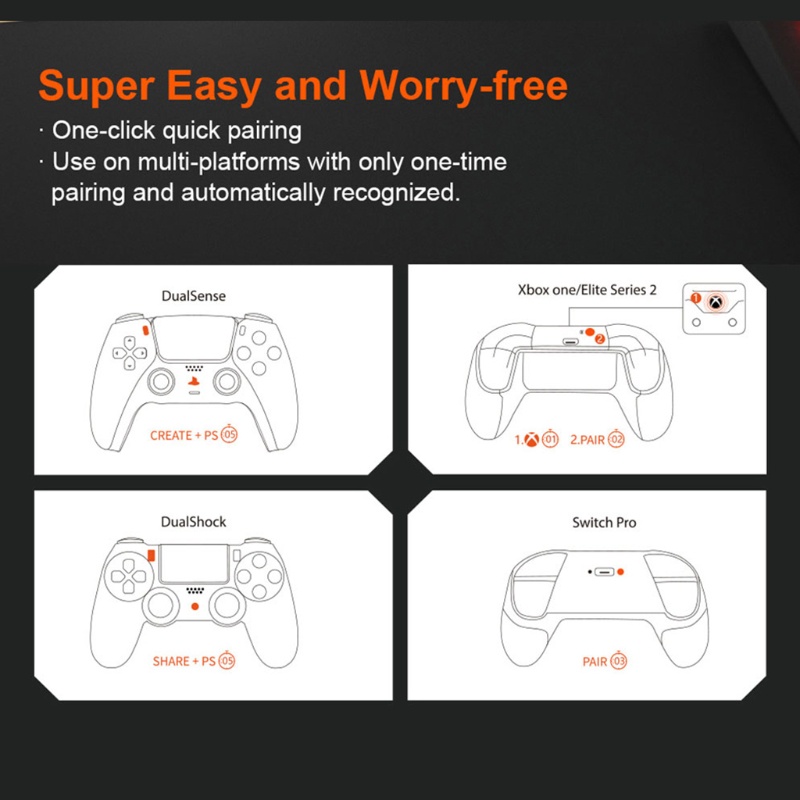 Super Easy and Worry-free

· One-click quick pairing

· Use on multi-platforms with only one-time pairing and automatically recognized.

DualSense

CREATE + PS 05

Xbox one/Elite Series 2

1 2

1. 01 2.PAIR 02

DualShock

SHARE + PS 05

Switch Pro

PAIR 03